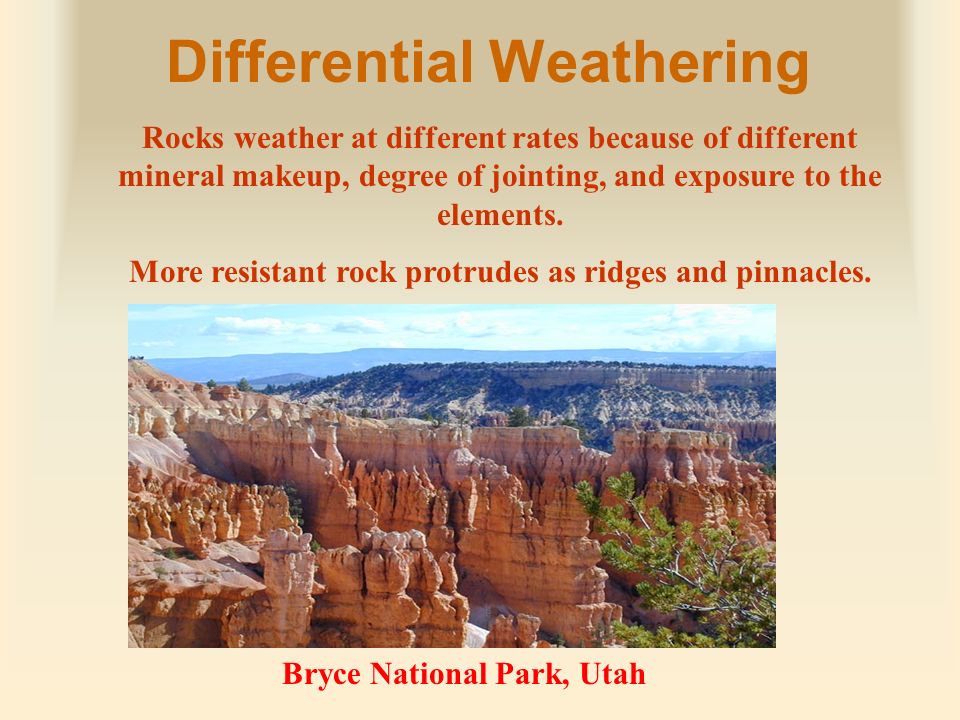 Differential Weathering

Rocks weather at different rates because of different mineral makeup, degree of jointing, and exposure to the elements.

More resistant rock protrudes as ridges and pinnacles.

Bryce National Park, Utah